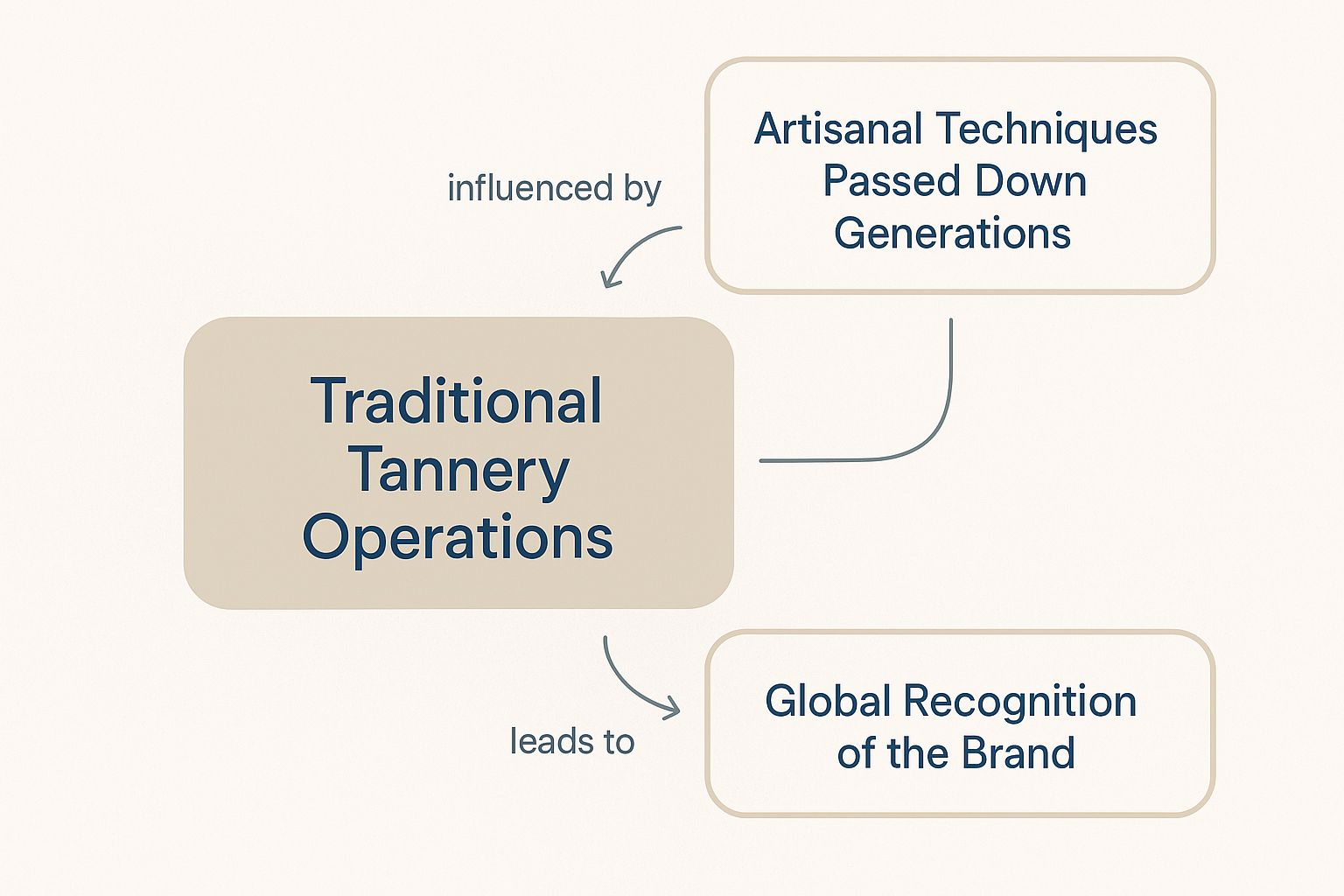 Artisanal Techniques Passed Down Generations

influenced by

Traditional Tannery Operations

leads to

Global Recognition of the Brand